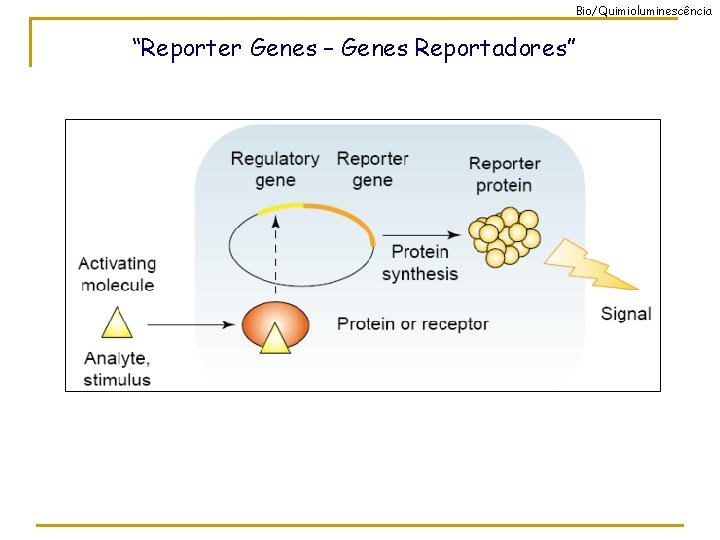 Bio/Quimioluminescência

"Reporter Genes – Genes Reportadores"

Regulatory gene

Reporter gene

Reporter protein

Protein synthesis

Activating molecule

Analyte, stimulus

Protein or receptor

Signal